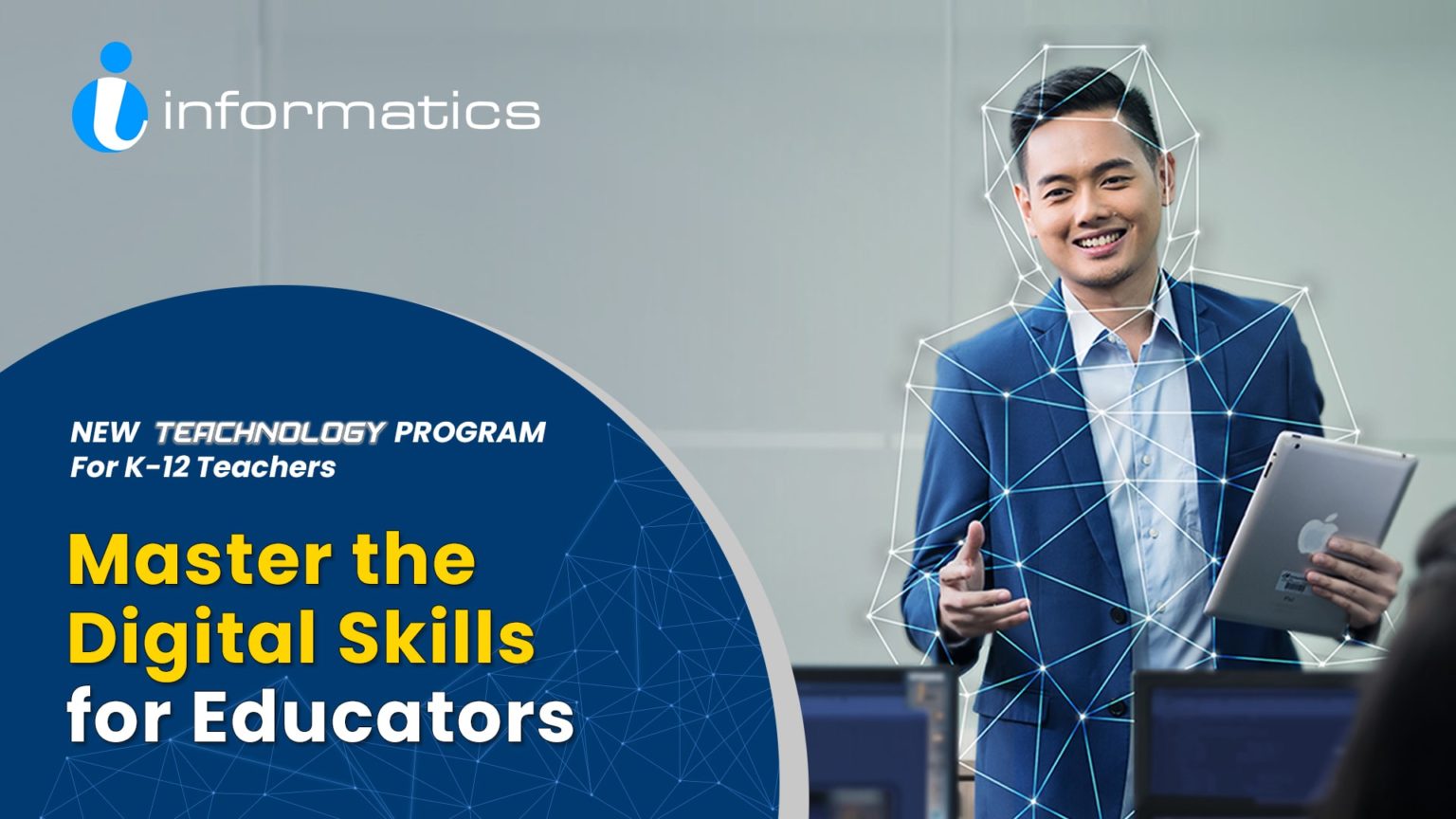 informatics

NEW TEACHNOLOGY PROGRAM
For K-12 Teachers

Master the Digital Skills for Educators